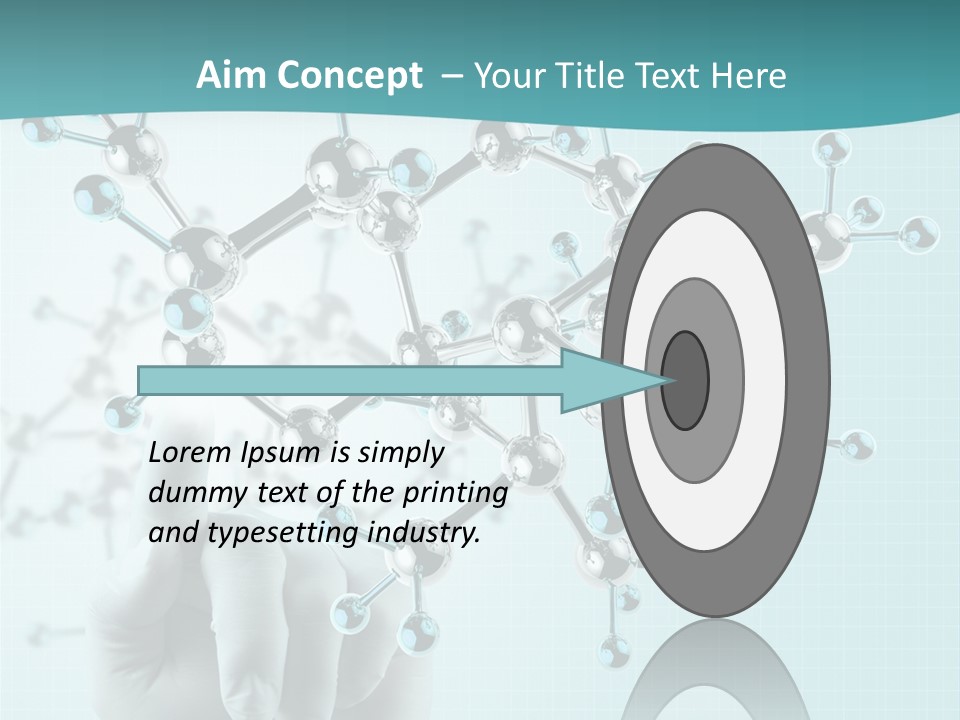 Aim Concept – Your Title Text Here

Lorem Ipsum is simply dummy text of the printing and typesetting industry.